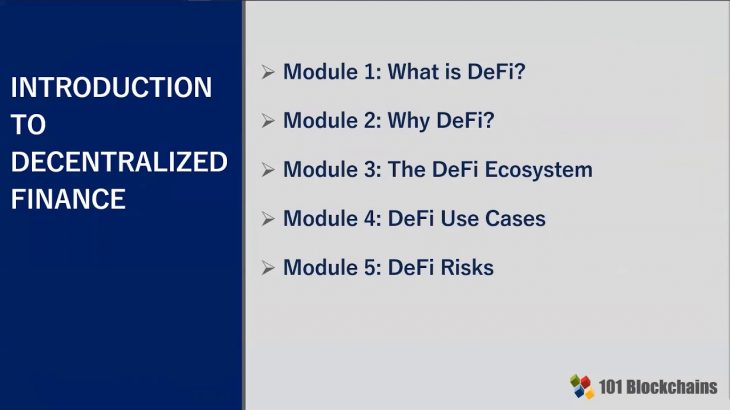 INTRODUCTION TO DECENTRALIZED FINANCE

➢ Module 1: What is DeFi?

➢ Module 2: Why DeFi?

➢ Module 3: The DeFi Ecosystem

➢ Module 4: DeFi Use Cases

➢ Module 5: DeFi Risks

101 Blockchains